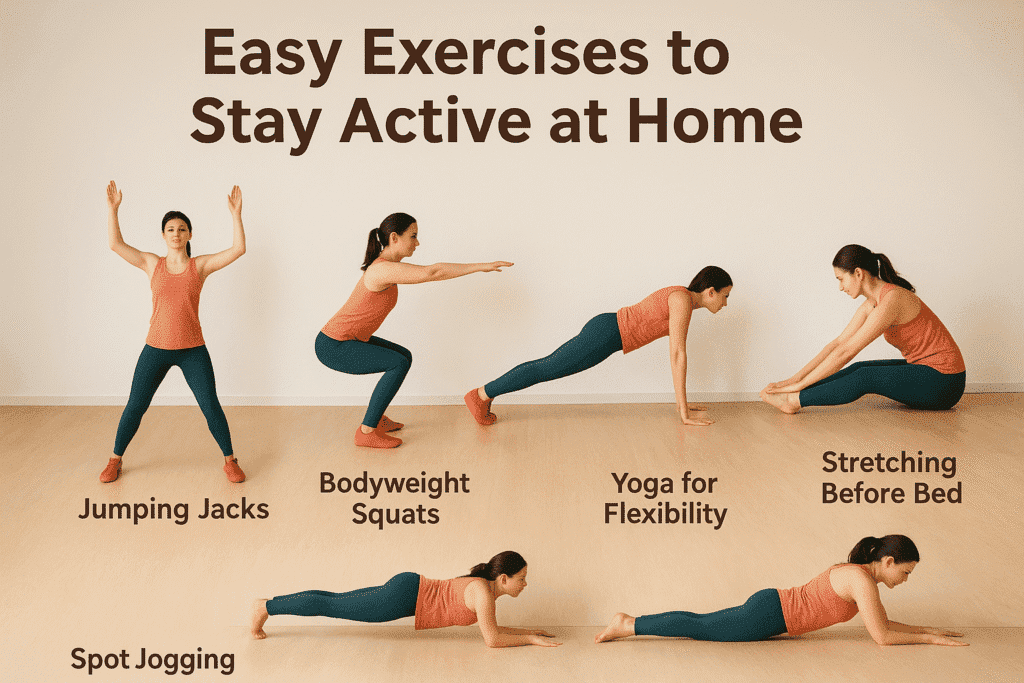 Easy Exercises to Stay Active at Home

Jumping Jacks

Bodyweight Squats

Yoga for Flexibility

Stretching Before Bed

Spot Jogging